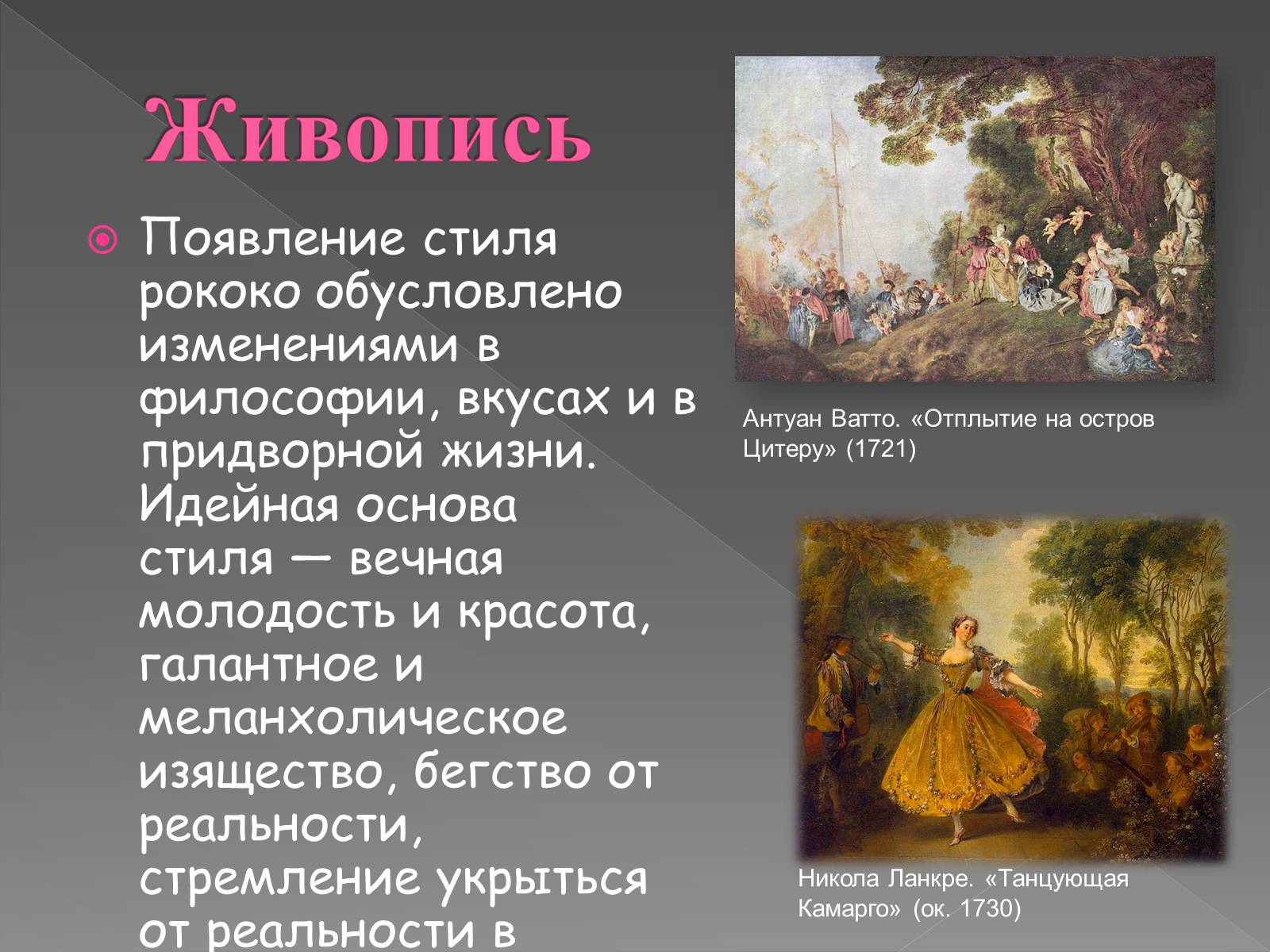 Живопись

Появление стиля рококо обусловлено изменениями в философии, вкусах и в придворной жизни. Идейная основа стиля — вечная молодость и красота, галантное и меланхолическое изящество, бегство от реальности, стремление укрыться от реальности в

Антуан Ватто. «Отплытие на остров Цитеру» (1721)

Никола Ланкре. «Танцующая Камарго» (ок. 1730)